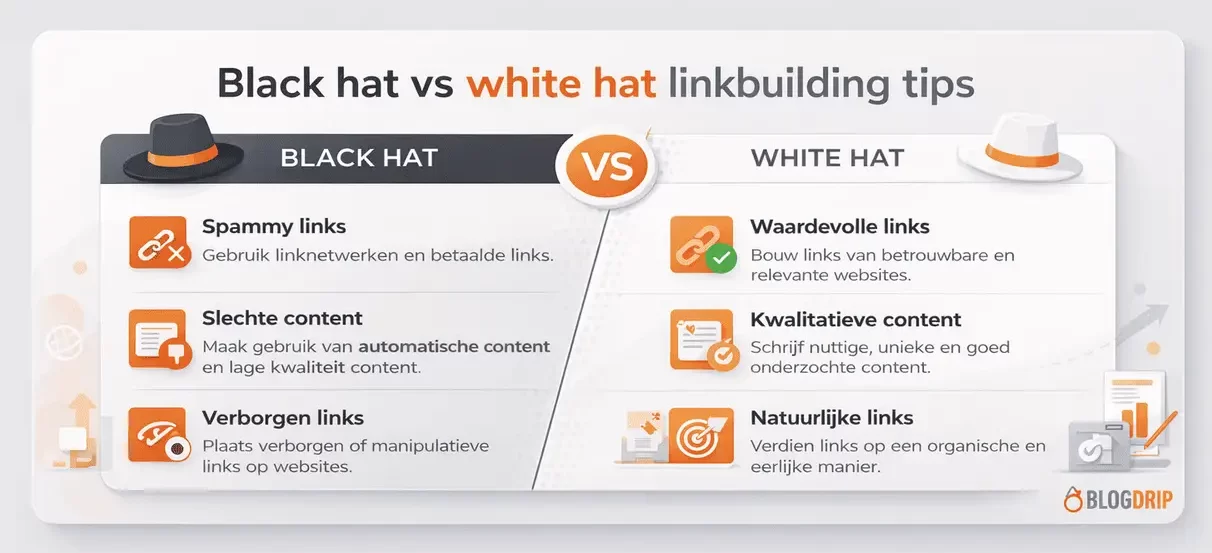 Black hat vs white hat linkbuilding tips

BLACK HAT

VS

WHITE HAT

Spammy links
Gebruik linknetwerken en betaalde links.

Slechte content
Maak gebruik van automatische content en lage kwaliteit content.

Verborgen links
Plaats verborgen of manipulatieve links op websites.

Waardevolle links
Bouw links van betrouwbare en relevante websites.

Kwalitatieve content
Schrijf nuttige, unieke en goed onderzochte content.

Natuurlijke links
Verdien links op een organische en eerlijke manier.

BLOGDRIP